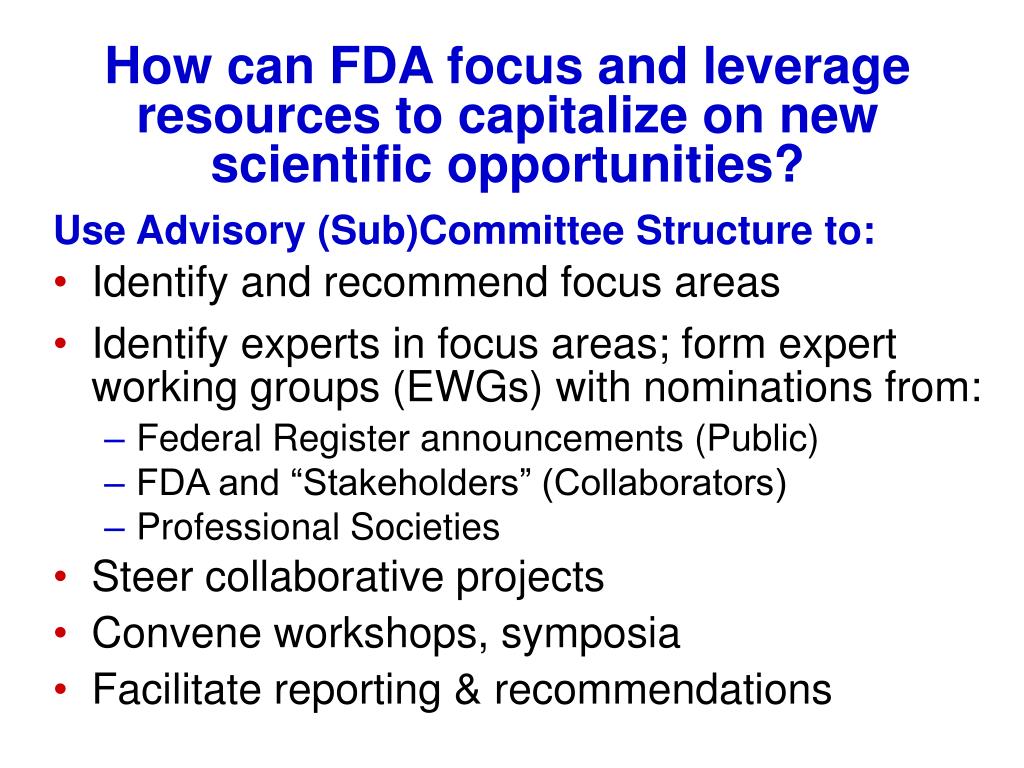 How can FDA focus and leverage resources to capitalize on new scientific opportunities?

Use Advisory (Sub)Committee Structure to:

• Identify and recommend focus areas
• Identify experts in focus areas; form expert working groups (EWGs) with nominations from:
  – Federal Register announcements (Public)
  – FDA and “Stakeholders” (Collaborators)
  – Professional Societies
• Steer collaborative projects
• Convene workshops, symposia
• Facilitate reporting & recommendations